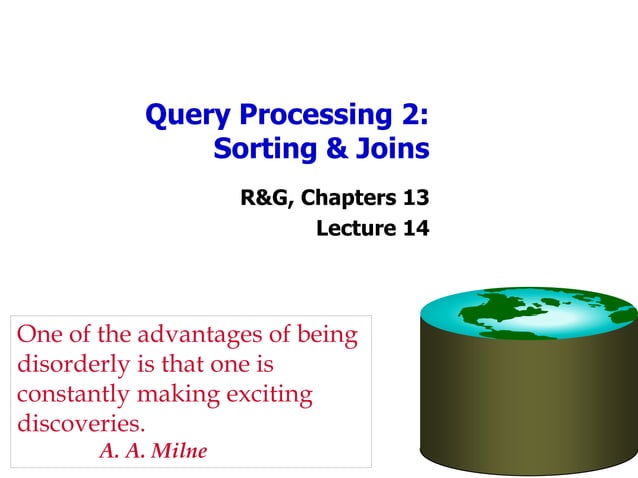 Query Processing 2:
Sorting & Joins

R&G, Chapters 13
Lecture 14

One of the advantages of being disorderly is that one is constantly making exciting discoveries.
A. A. Milne